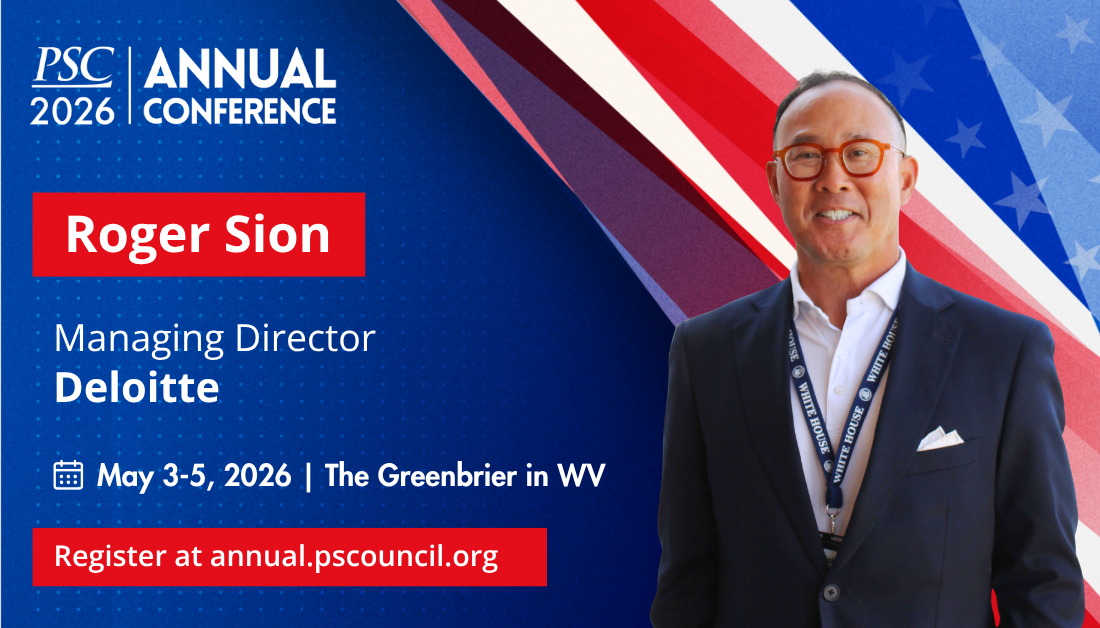 PSC 2026 | ANNUAL CONFERENCE

Roger Sion

Managing Director
Deloitte

May 3-5, 2026 | The Greenbrier in WV

Register at annual.pscouncil.org

WHITE HOUSE WHITE HOUSE WHITE HOUSE